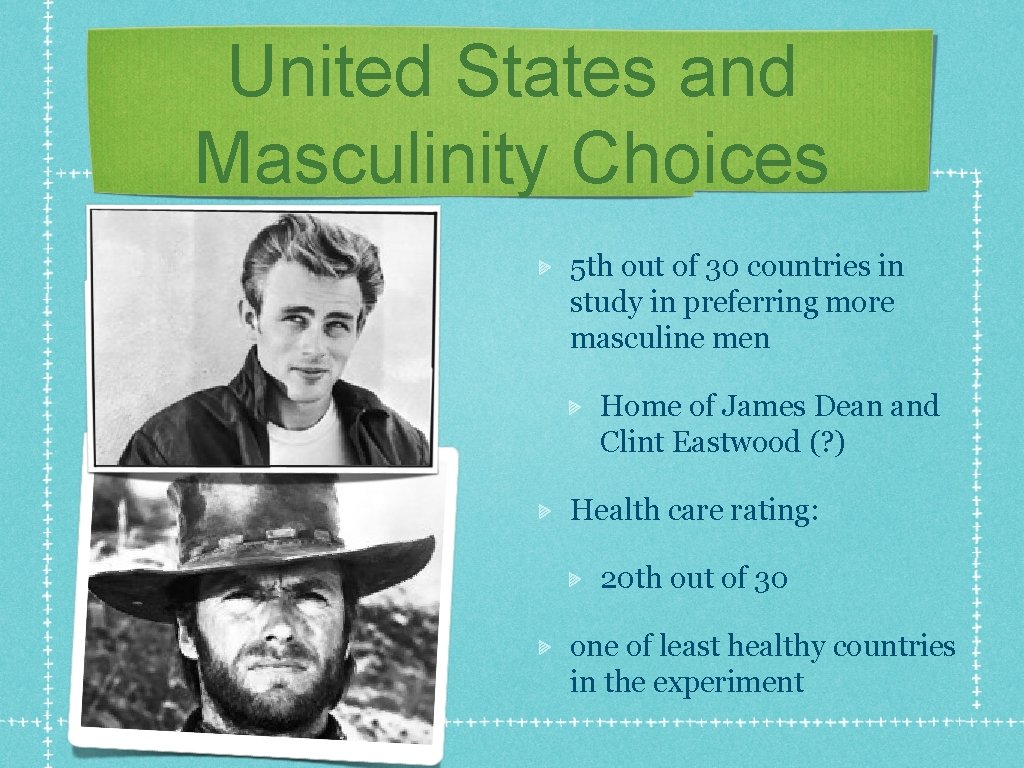 United States and Masculinity Choices

5th out of 30 countries in study in preferring more masculine men

Home of James Dean and Clint Eastwood (?)

Health care rating:

20th out of 30

one of least healthy countries in the experiment